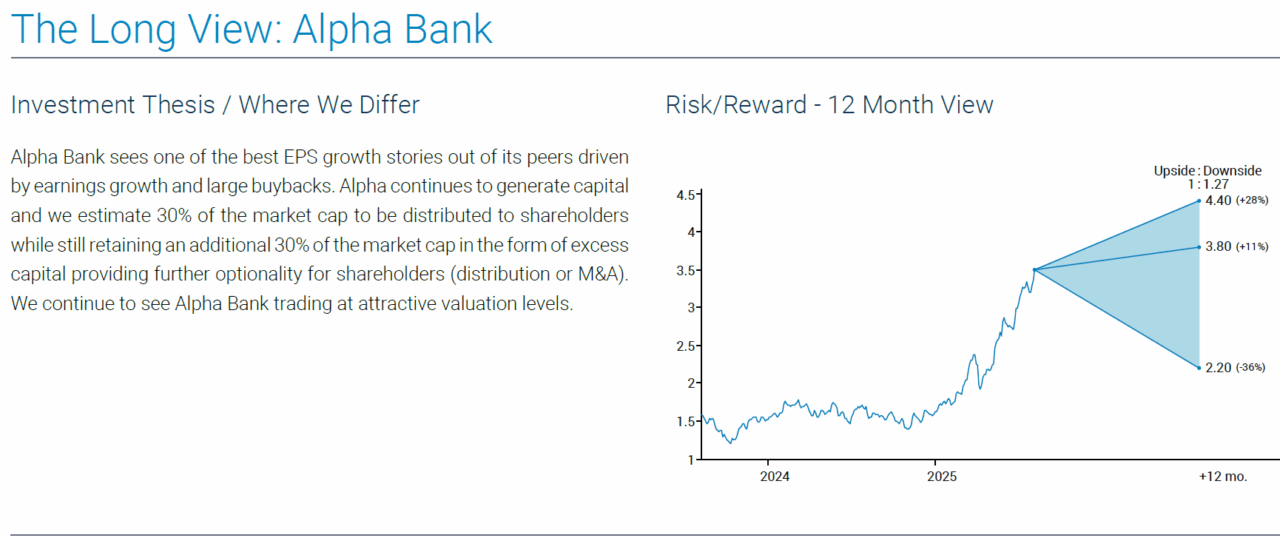 The Long View: Alpha Bank

Investment Thesis / Where We Differ

Alpha Bank sees one of the best EPS growth stories out of its peers driven by earnings growth and large buybacks. Alpha continues to generate capital and we estimate 30% of the market cap to be distributed to shareholders while still retaining an additional 30% of the market cap in the form of excess capital providing further optionality for shareholders (distribution or M&A). We continue to see Alpha Bank trading at attractive valuation levels.

Risk/Reward - 12 Month View

Upside : Downside
1 : 1.27

4.5
4
3.5
3
2.5
2
1.5
1

4.40 (+28%)
3.80 (+11%)
2.20 (-36%)

2024
2025
+12 mo.